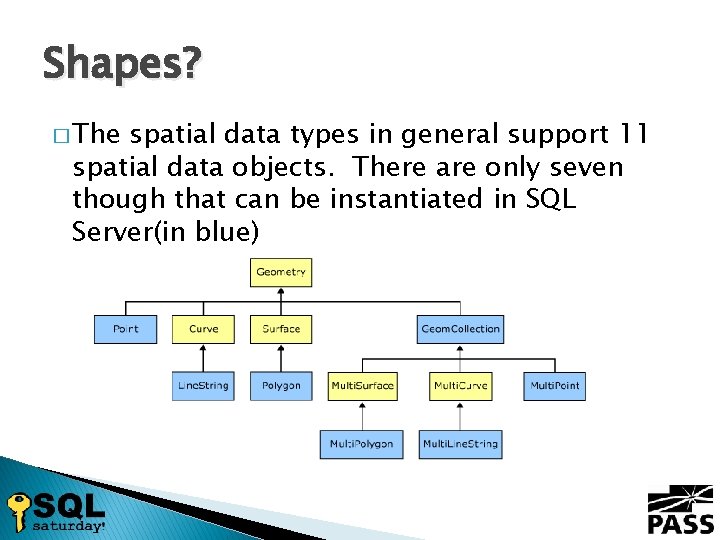 Shapes?

□ The spatial data types in general support 11 spatial data objects. There are only seven though that can be instantiated in SQL Server(in blue)

Geometry

Point

Curve

Surface

GeomCollection

LineString

Polygon

MultiSurface

MultiCurve

MultiPoint

MultiPolygon

MultiLineString

SQL saturday!

PASS